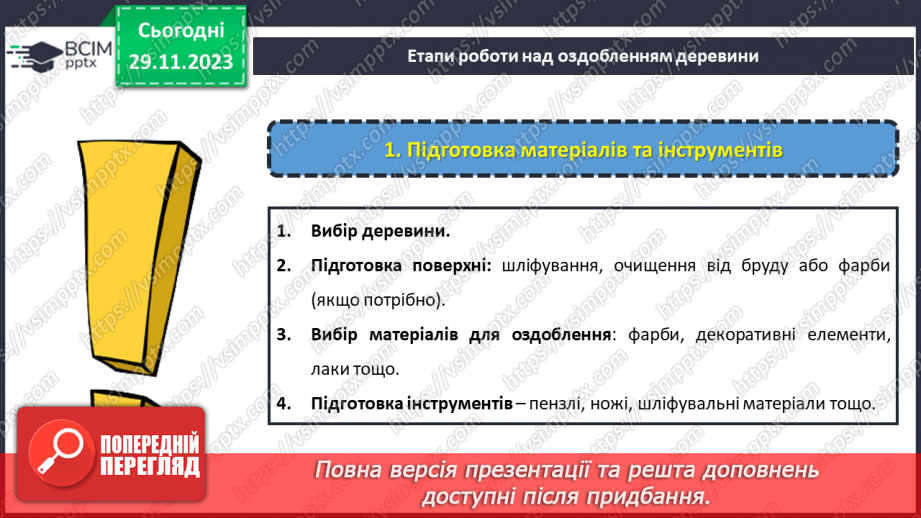 ВСІМ pptx

Сьогодні 29.11.2023

Етапи роботи над оздобленням деревини

1. Підготовка матеріалів та інструментів

1. Вибір деревини.

2. Підготовка поверхні: шліфування, очищення від бруду або фарби (якщо потрібно).

3. Вибір матеріалів для оздоблення: фарби, декоративні елементи, лаки тощо.

4. Підготовка інструментів – пензлі, ножі, шліфувальні матеріали тощо.

ПОПЕРЕДНІЙ ПЕРЕГЛЯД

Повна версія презентації та решта доповнень доступні після придбання.

https://vsimpptx.com